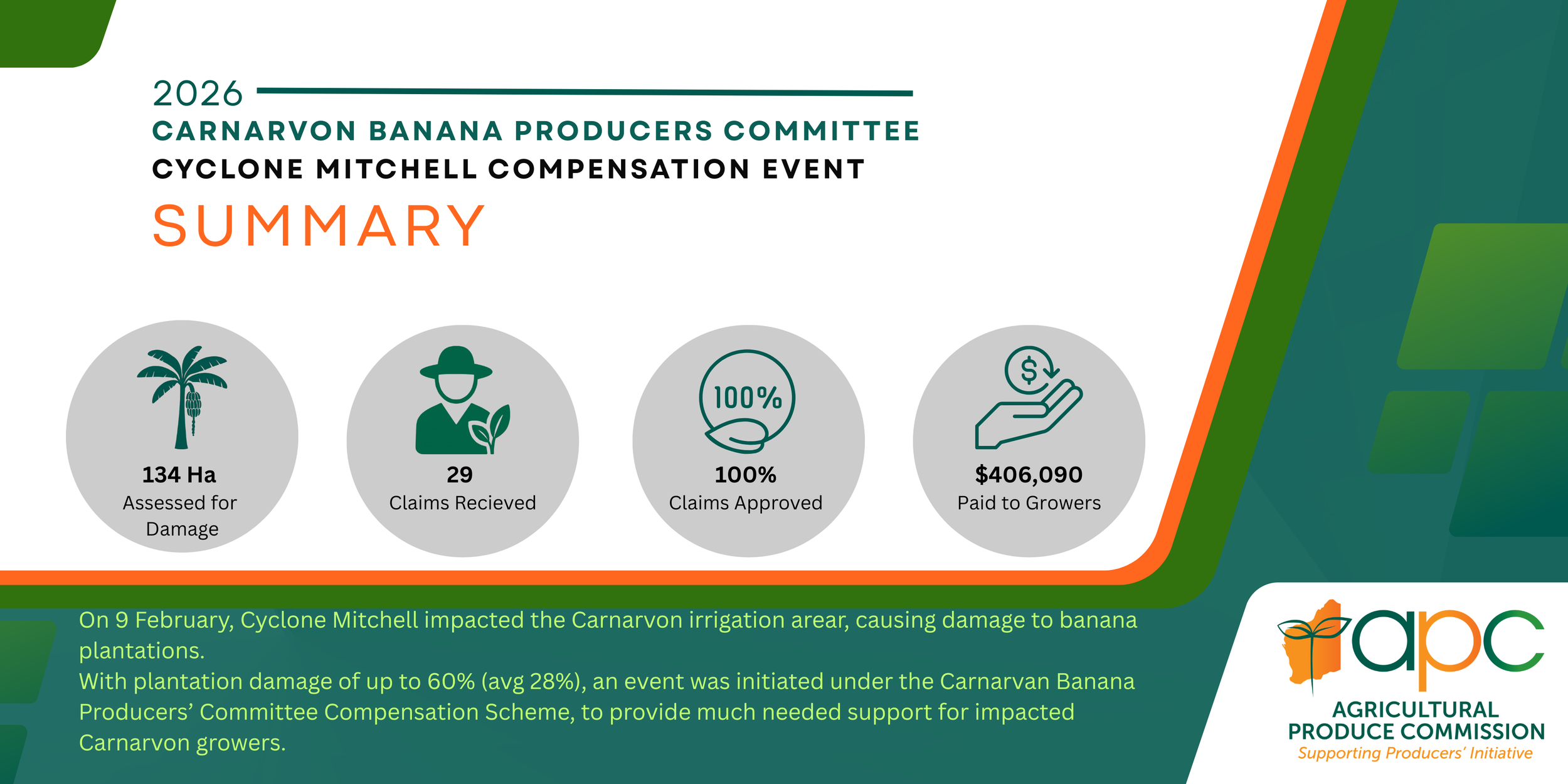 2026

CARNARVON BANANA PRODUCERS COMMITTEE

CYCLONE MITCHELL COMPENSATION EVENT

SUMMARY

134 Ha
Assessed for Damage

29
Claims Recieved

100%

100%
Claims Approved

$

$406,090
Paid to Growers

On 9 February, Cyclone Mitchell impacted the Carnarvon irrigation arear, causing damage to banana plantations.
With plantation damage of up to 60% (avg 28%), an event was initiated under the Carnarvan Banana Producers' Committee Compensation Scheme, to provide much needed support for impacted Carnarvon growers.

apc
AGRICULTURAL PRODUCE COMMISSION
Supporting Producers' Initiative